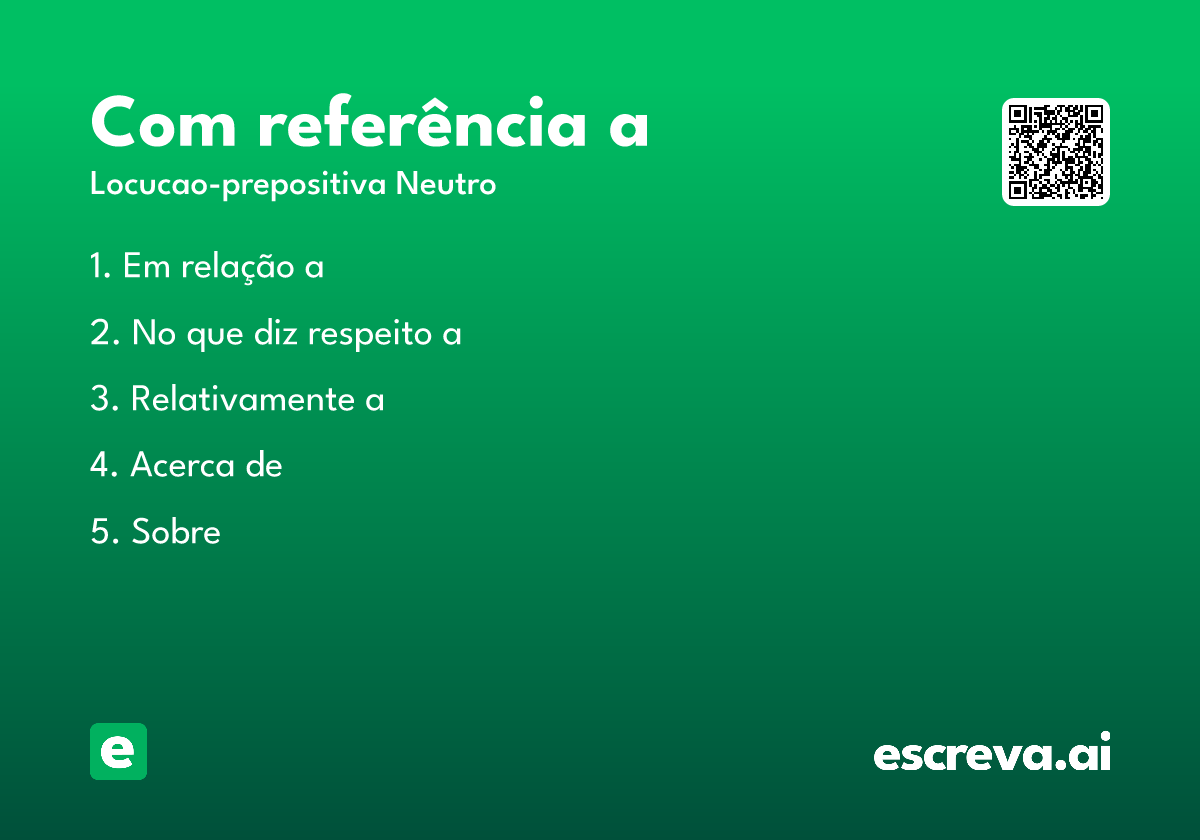 Com referência a

Locucao-prepositiva Neutro

1. Em relação a

2. No que diz respeito a

3. Relativamente a

4. Acerca de

5. Sobre

e

escreva.ai